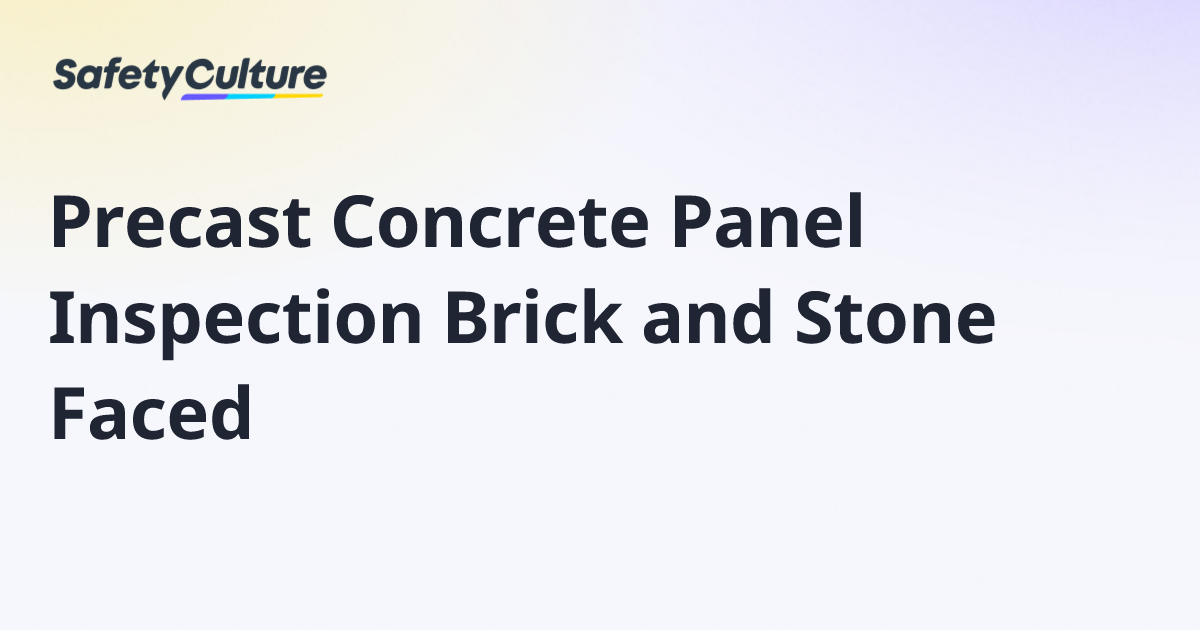 SafetyCulture

Precast Concrete Panel Inspection Brick and Stone Faced